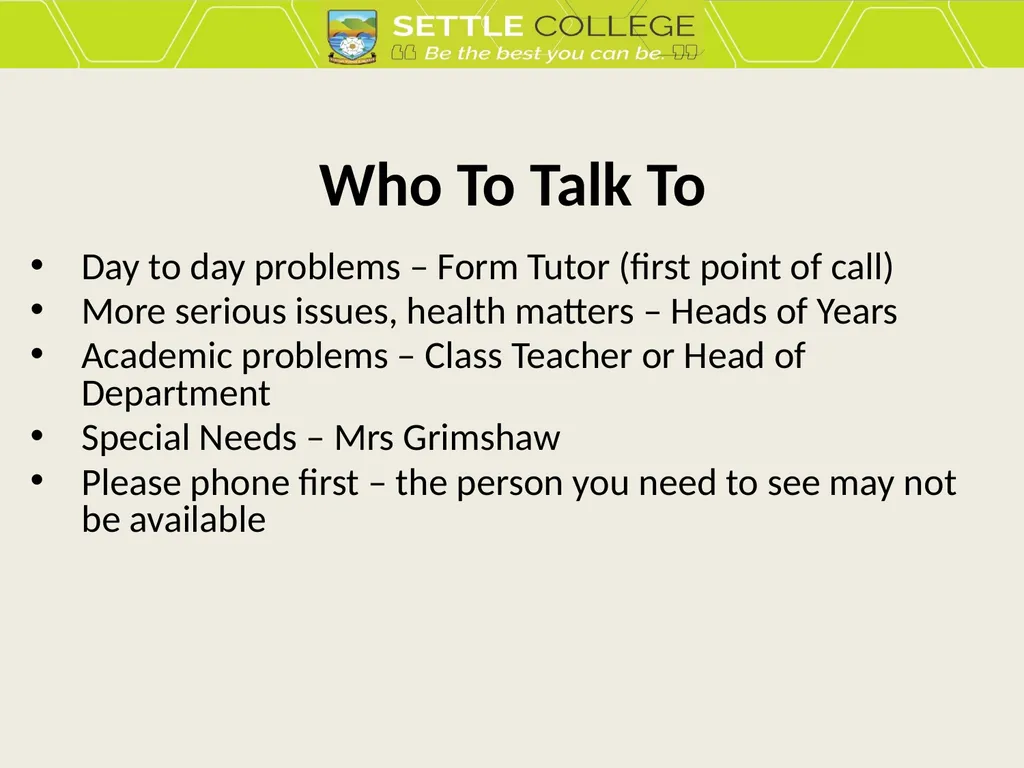 SETTLE COLLEGE
“ Be the best you can be. ”

Who To Talk To

• Day to day problems – Form Tutor (first point of call)
• More serious issues, health matters – Heads of Years
• Academic problems – Class Teacher or Head of Department
• Special Needs – Mrs Grimshaw
• Please phone first – the person you need to see may not be available